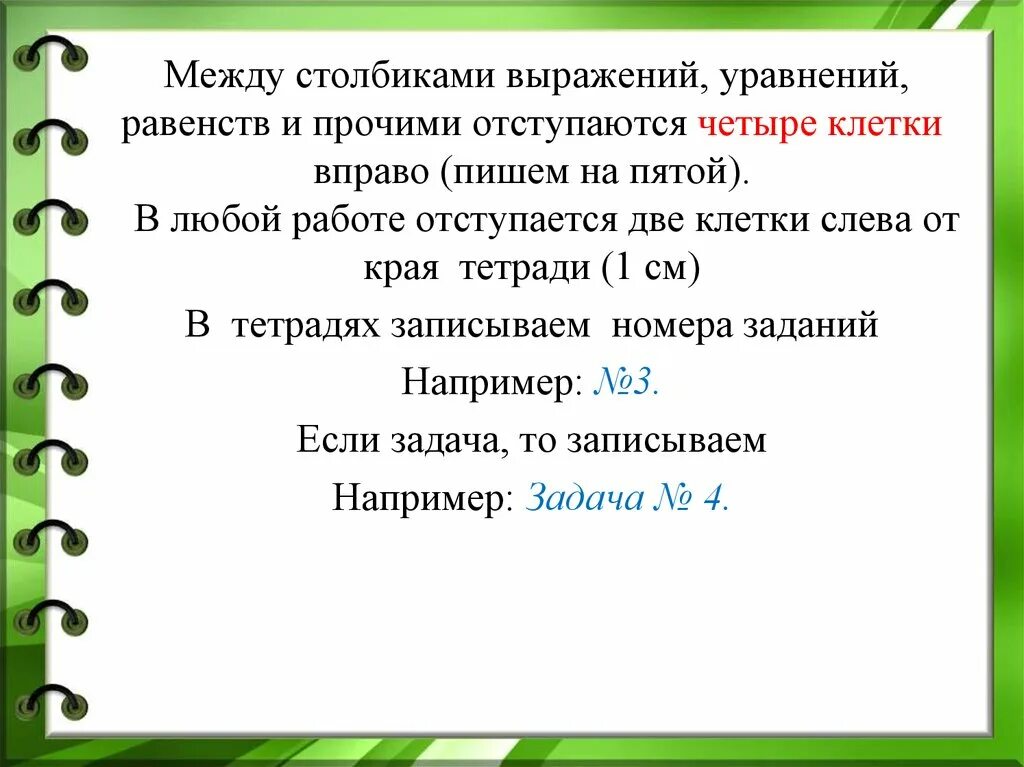 Между столбиками выражений, уравнений, равенств и прочими отступаются четыре клетки вправо (пишем на пятой).
В любой работе отступается две клетки слева от края тетради (1 см)

В тетрадях записываем номера заданий

Например: №3.

Если задача, то записываем

Например: Задача № 4.